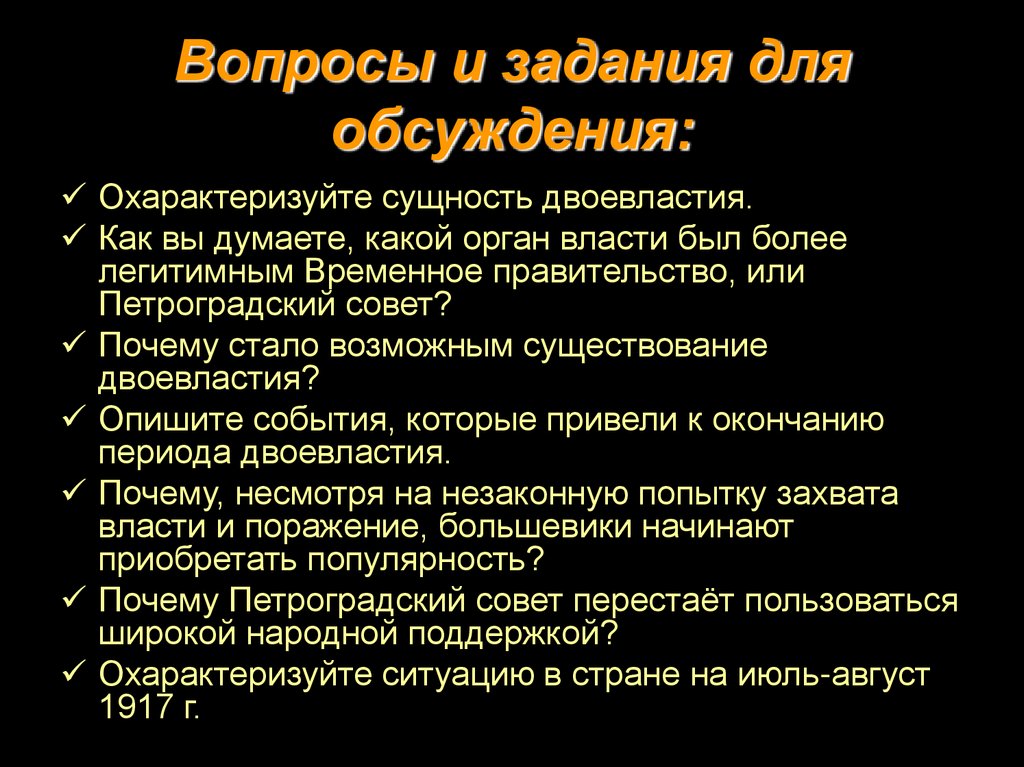 Вопросы и задания для обсуждения:

✓ Охарактеризуйте сущность двоевластия.
✓ Как вы думаете, какой орган власти был более легитимным Временное правительство, или Петроградский совет?
✓ Почему стало возможным существование двоевластия?
✓ Опишите события, которые привели к окончанию периода двоевластия.
✓ Почему, несмотря на незаконную попытку захвата власти и поражение, большевики начинают приобретать популярность?
✓ Почему Петроградский совет перестаёт пользоваться широкой народной поддержкой?
✓ Охарактеризуйте ситуацию в стране на июль-август 1917 г.